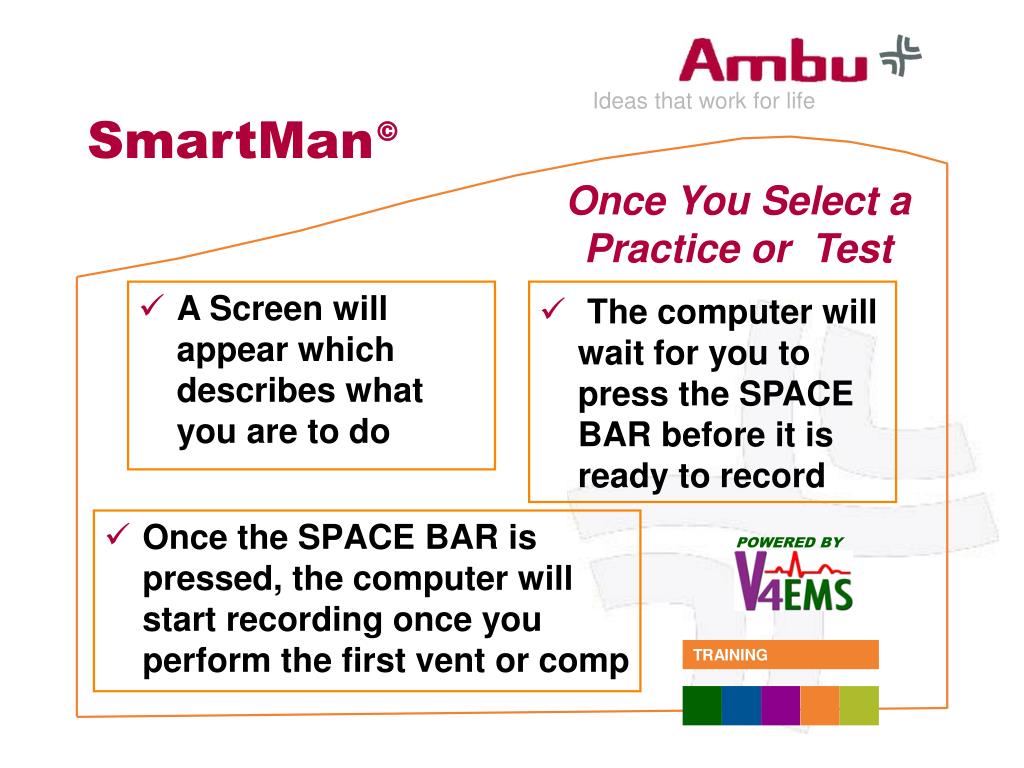 Ambu

Ideas that work for life

SmartMan©

Once You Select a Practice or Test

✓ A Screen will appear which describes what you are to do

✓ The computer will wait for you to press the SPACE BAR before it is ready to record

✓ Once the SPACE BAR is pressed, the computer will start recording once you perform the first vent or comp

POWERED BY V4EMS

TRAINING